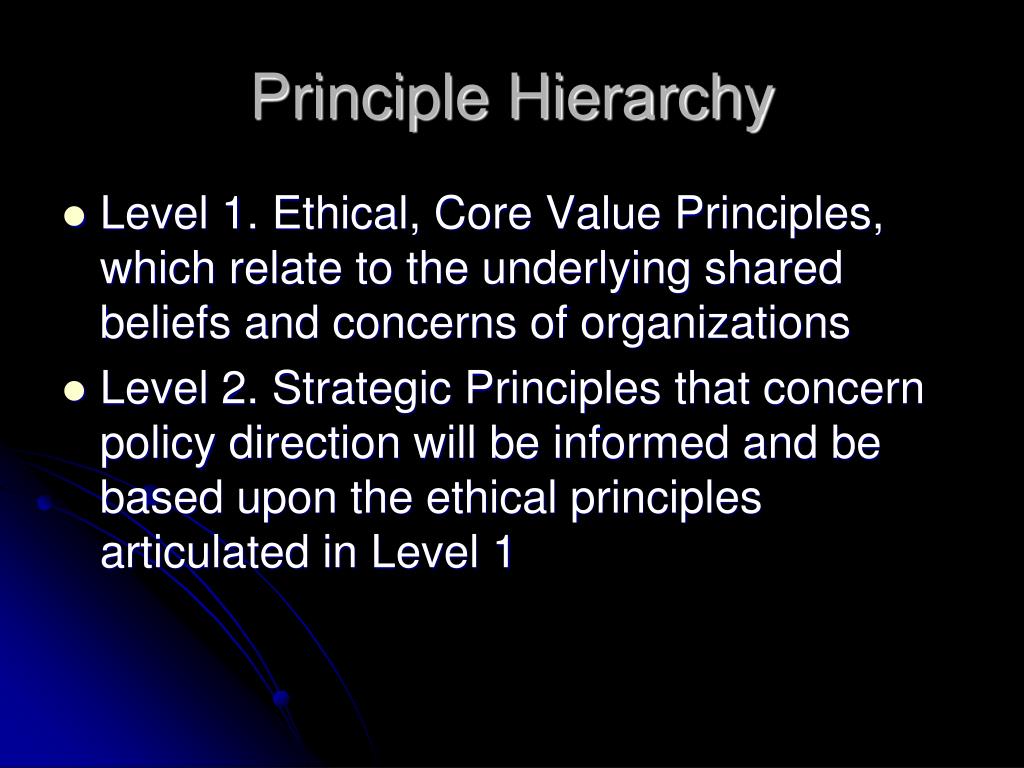 Principle Hierarchy

- Level 1. Ethical, Core Value Principles, which relate to the underlying shared beliefs and concerns of organizations
- Level 2. Strategic Principles that concern policy direction will be informed and be based upon the ethical principles articulated in Level 1